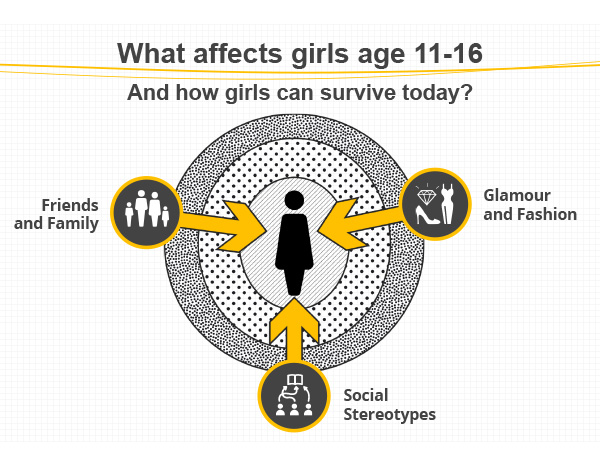 What affects girls age 11-16

And how girls can survive today?

Friends and Family

Glamour and Fashion

Social Stereotypes